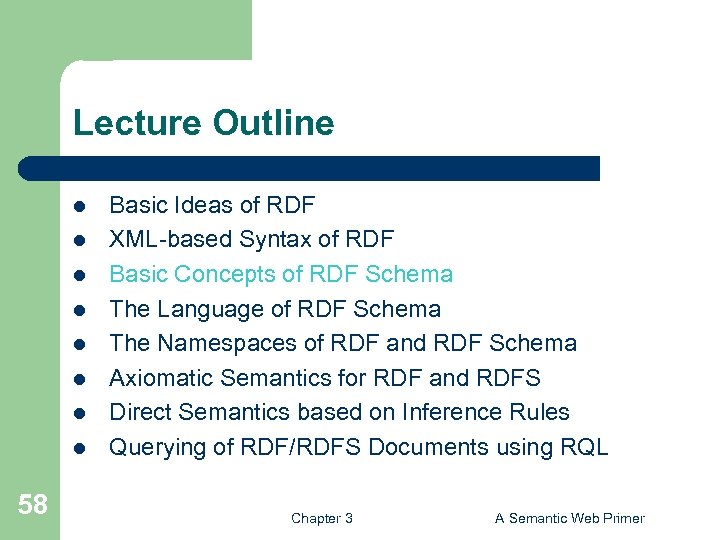 Lecture Outline

- Basic Ideas of RDF
- XML-based Syntax of RDF
- Basic Concepts of RDF Schema
- The Language of RDF Schema
- The Namespaces of RDF and RDF Schema
- Axiomatic Semantics for RDF and RDFS
- Direct Semantics based on Inference Rules
- Querying of RDF/RDFS Documents using RQL

58

Chapter 3

A Semantic Web Primer